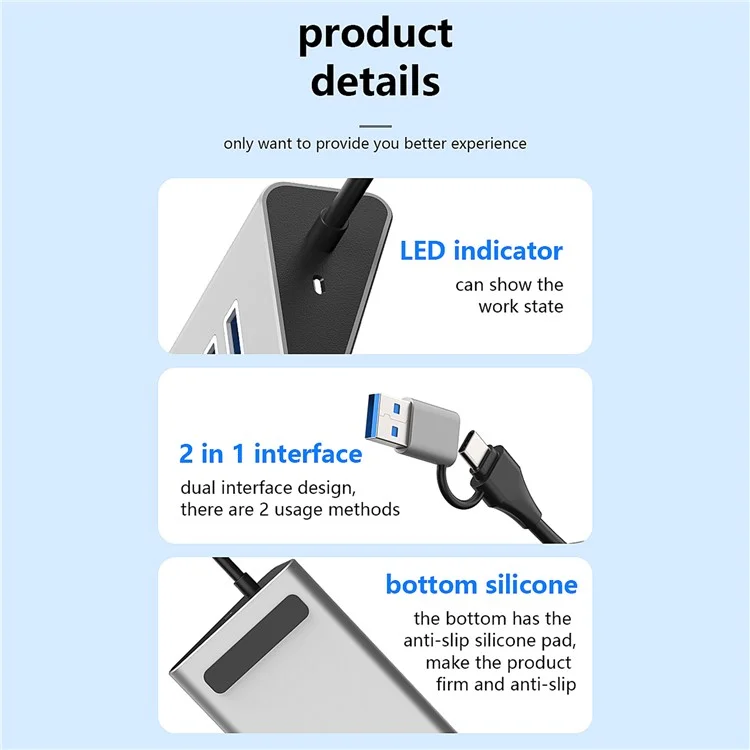 product details

only want to provide you better experience

LED indicator

can show the work state

2 in 1 interface

dual interface design, there are 2 usage methods

bottom silicone

the bottom has the anti-slip silicone pad, make the product firm and anti-slip